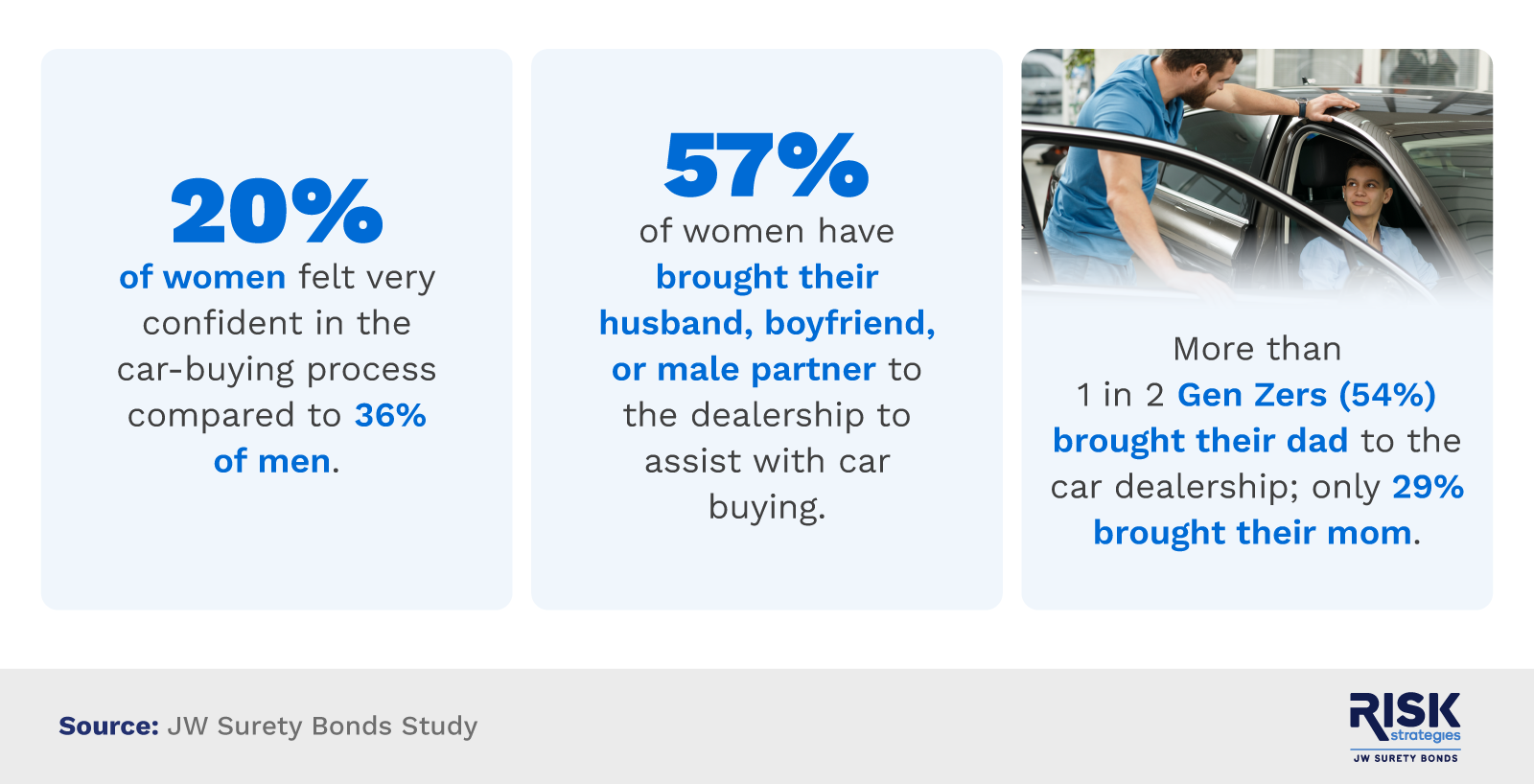 20%

of women felt very confident in the car-buying process compared to 36% of men.

57%

of women have brought their husband, boyfriend, or male partner to the dealership to assist with car buying.

More than 1 in 2 Gen Zers (54%) brought their dad to the car dealership; only 29% brought their mom.

Source: JW Surety Bonds Study

RISK strategies
JW SURETY BONDS